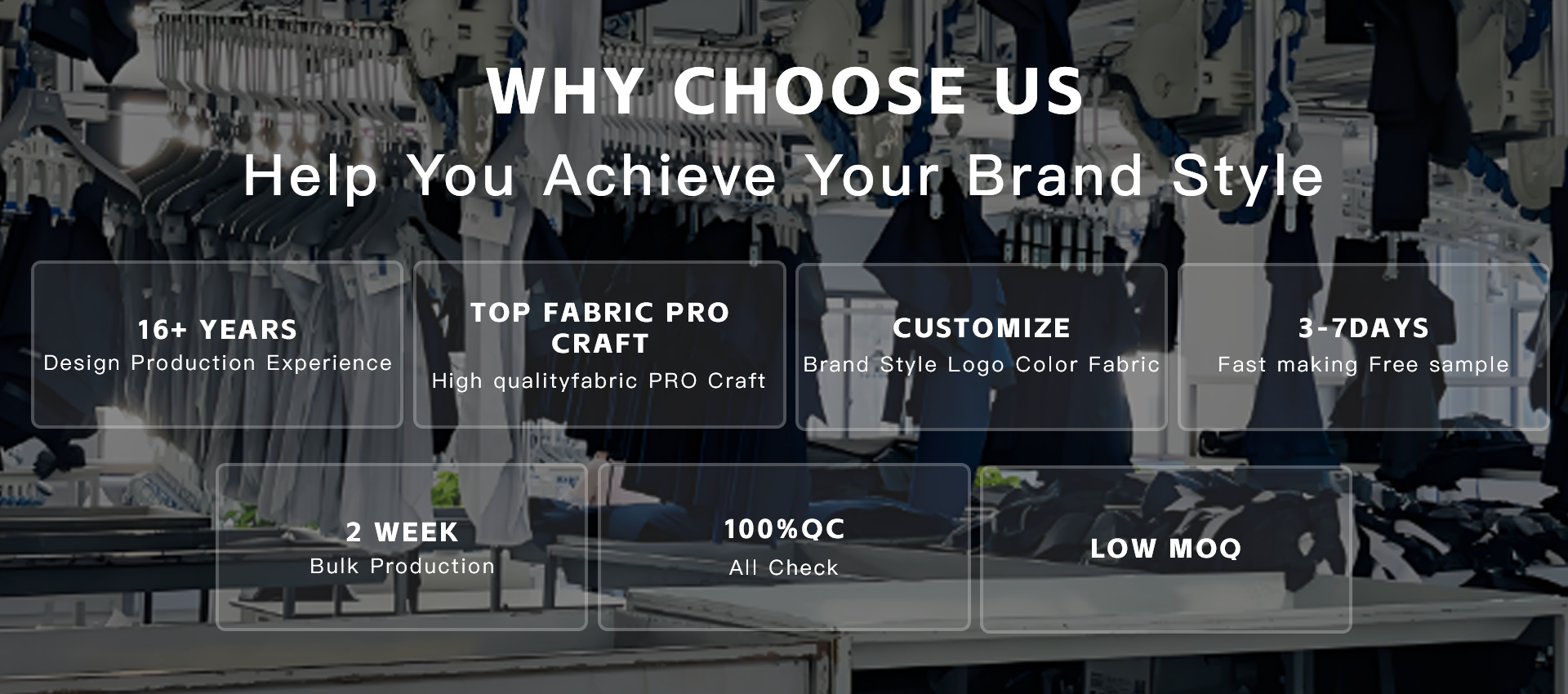 WHY CHOOSE US

Help You Achieve Your Brand Style

16+ YEARS
Design Production Experience

TOP FABRIC PRO CRAFT
High qualityfabric PRO Craft

CUSTOMIZE
Brand Style Logo Color Fabric

3-7DAYS
Fast making Free sample

2 WEEK
Bulk Production

100%QC
All Check

LOW MOQ